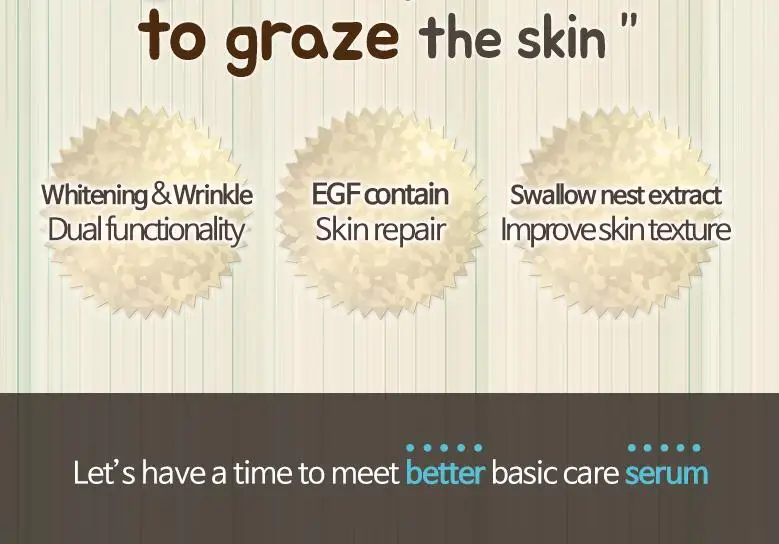 to graze the skin "

Whitening & Wrinkle
Dual functionality

EGF contain
Skin repair

Swallow nest extract
Improve skin texture

Let's have a time to meet better basic care serum